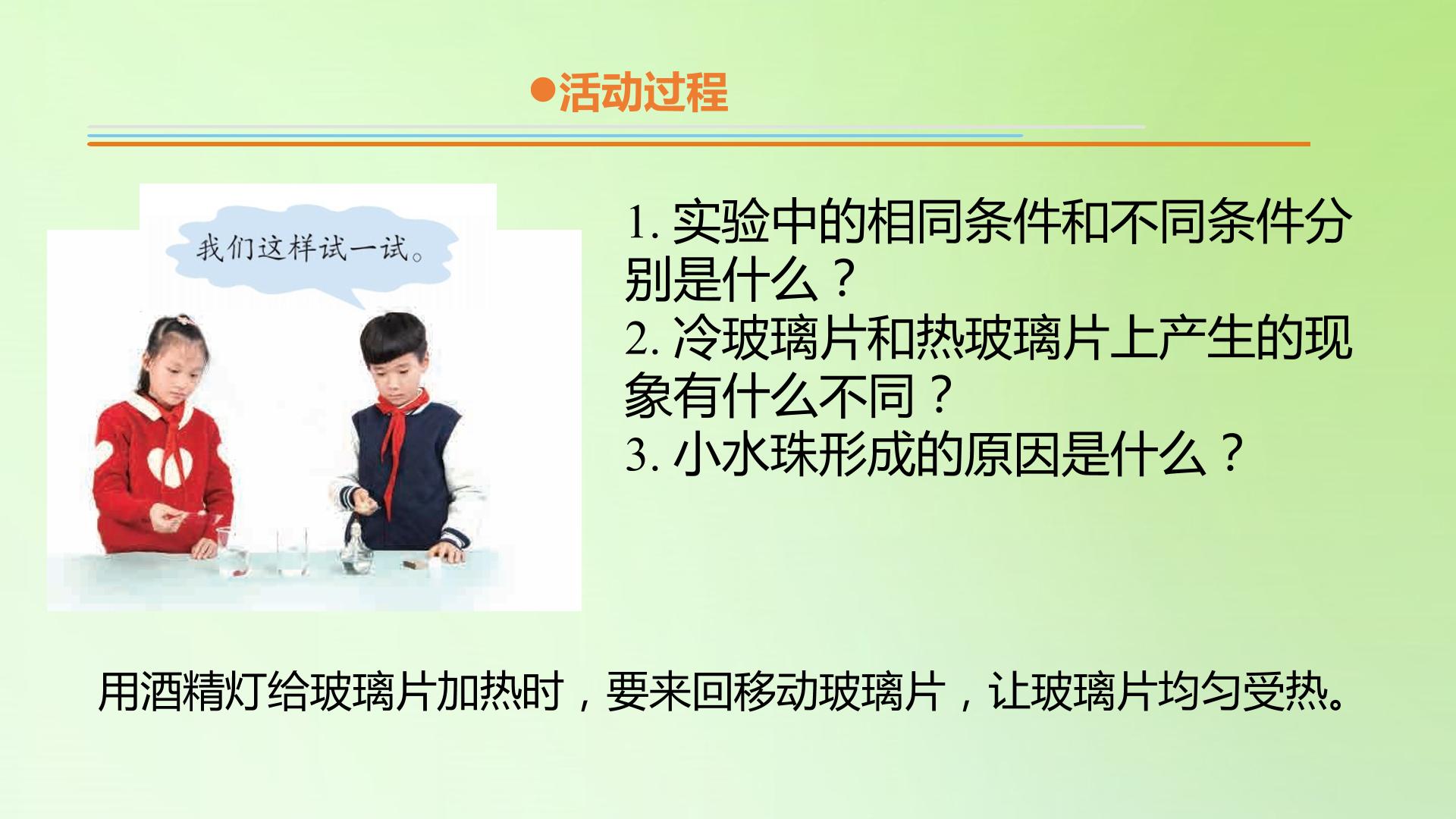 ●活动过程

我们这样试一试。

1. 实验中的相同条件和不同条件分别是什么？
2. 冷玻璃片和热玻璃片上产生的现象有什么不同？
3. 小水珠形成的原因是什么？

用酒精灯给玻璃片加热时，要来回移动玻璃片，让玻璃片均匀受热。